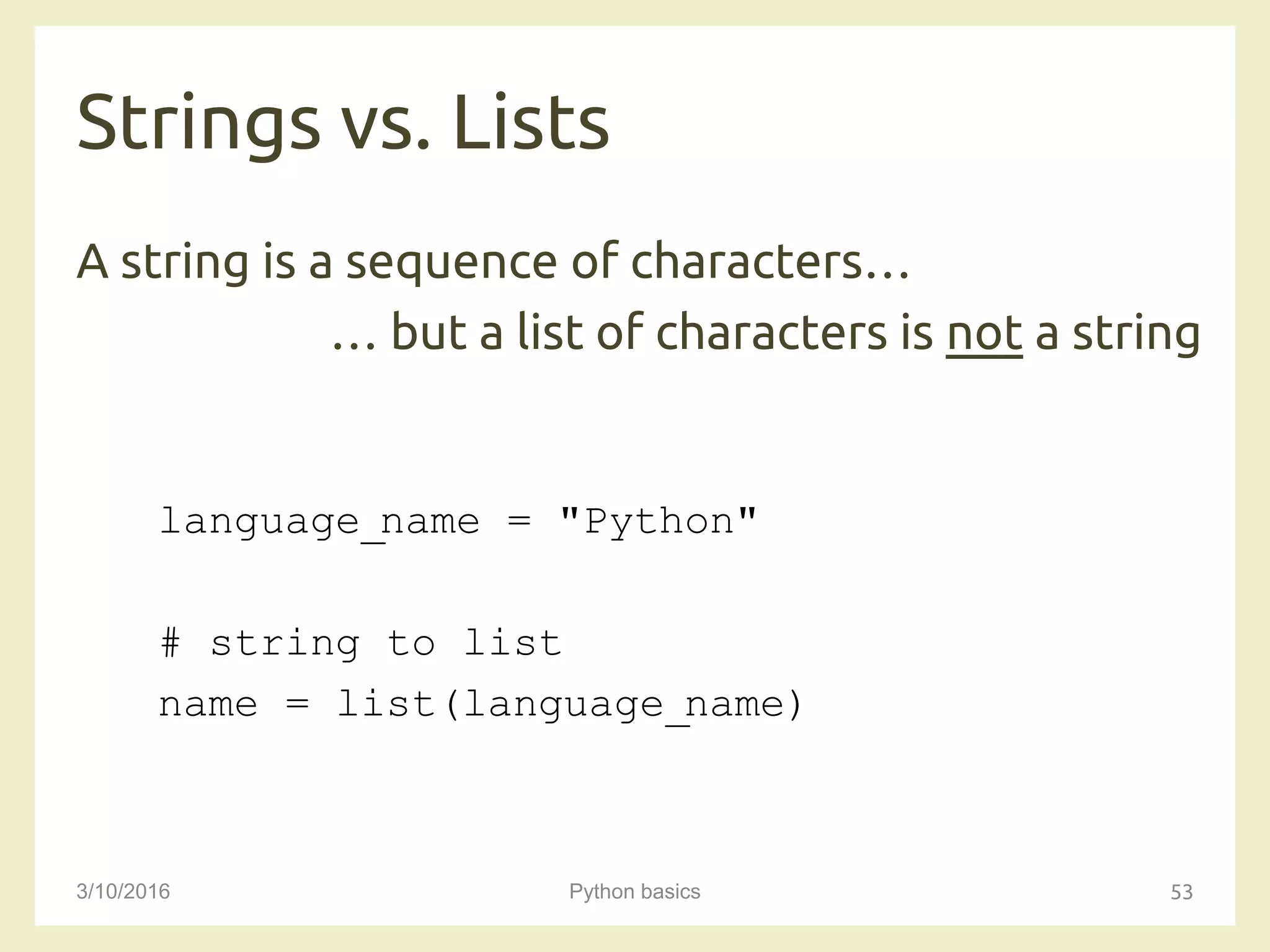 Strings vs. Lists

A string is a sequence of characters…

… but a list of characters is not a string

language_name = "Python"

# string to list
name = list(language_name)

3/10/2016

Python basics

53